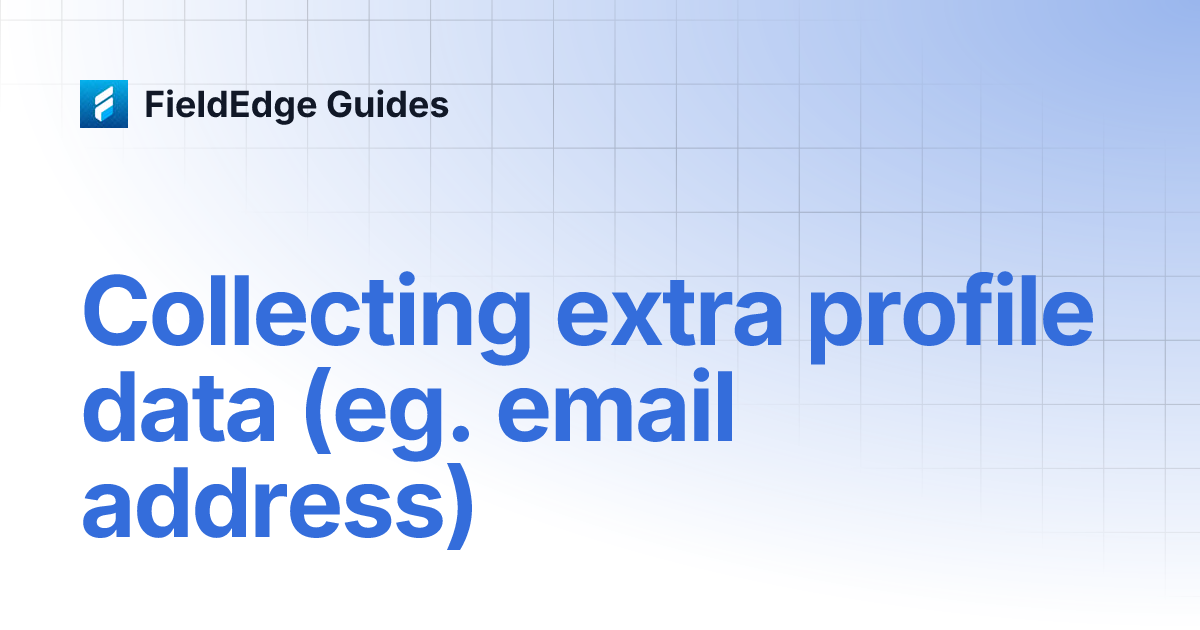 FieldEdge Guides

Collecting extra profile data (eg. email address)